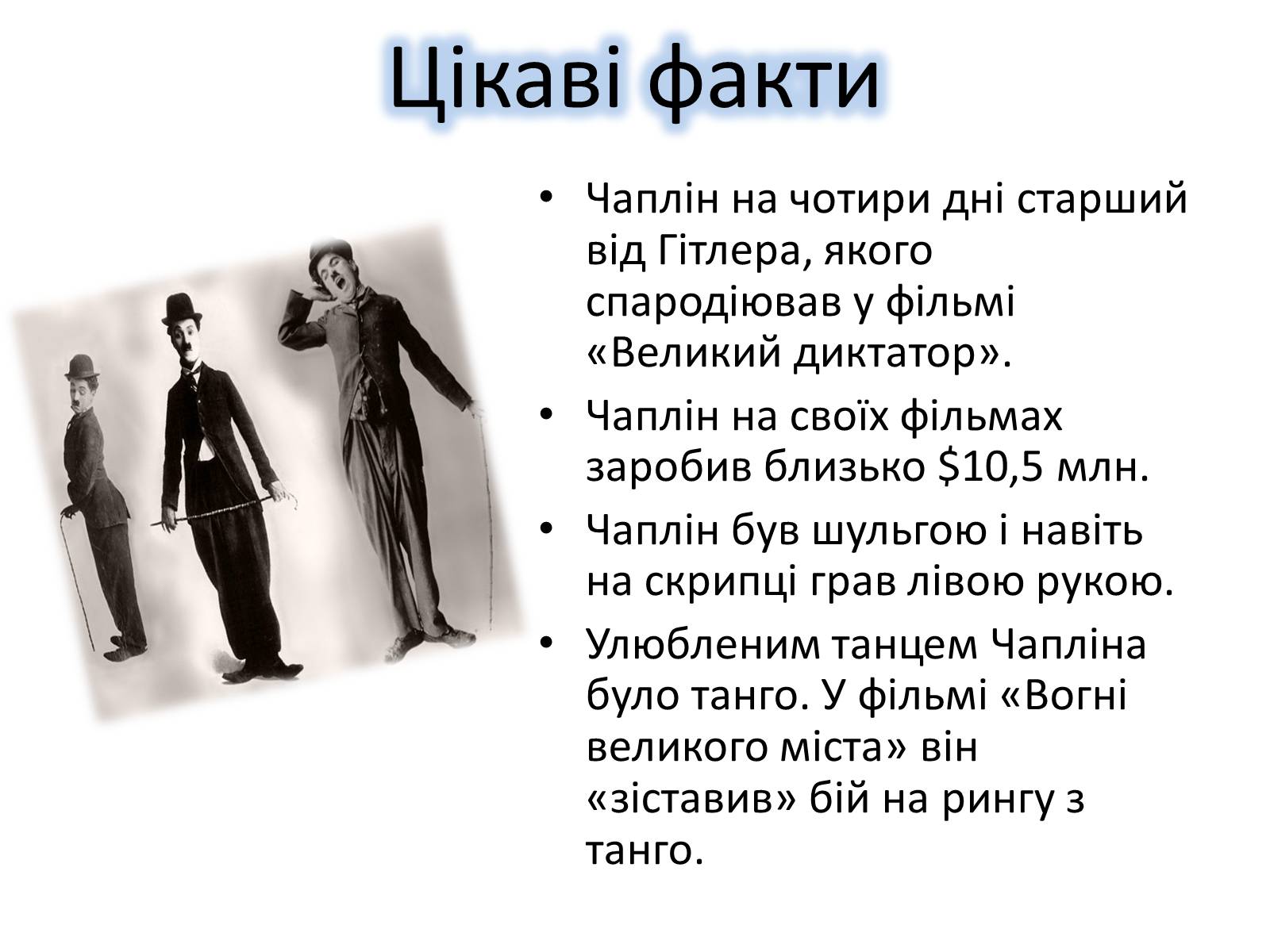 Цікаві факти

• Чаплін на чотири дні старший від Гітлера, якого спародіював у фільмі «Великий диктатор».
• Чаплін на своїх фільмах заробив близько \$10,5 млн.
• Чаплін був шульгою і навіть на скрипці грав лівою рукою.
• Улюбленим танцем Чапліна було танго. У фільмі «Вогні великого міста» він «зіставив» бій на рингу з танго.